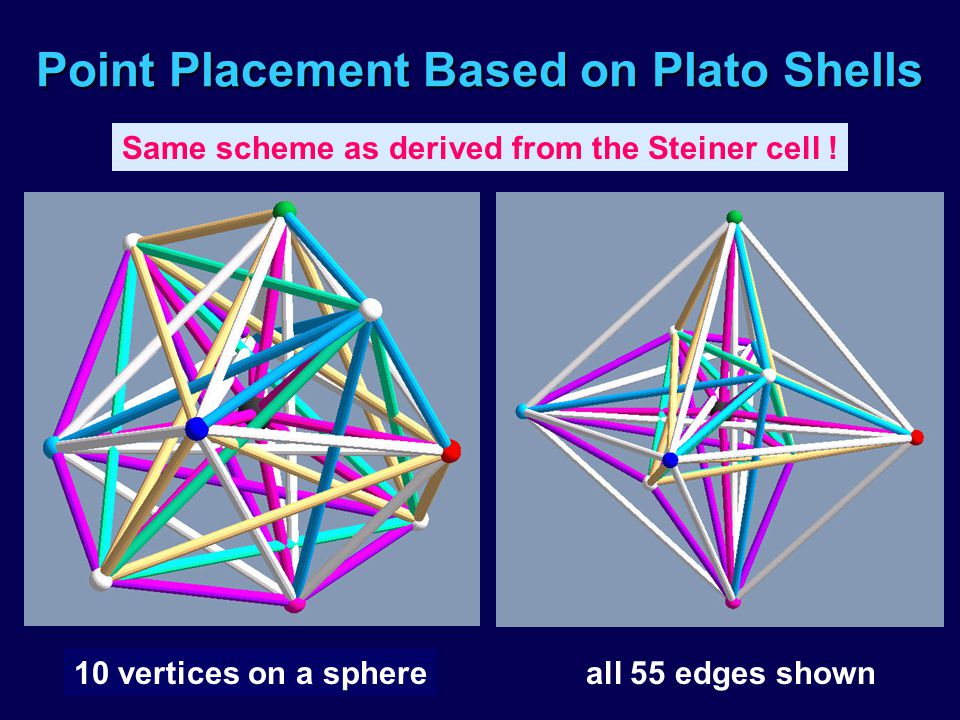 Point Placement Based on Plato Shells

Same scheme as derived from the Steiner cell !

10 vertices on a sphere

all 55 edges shown